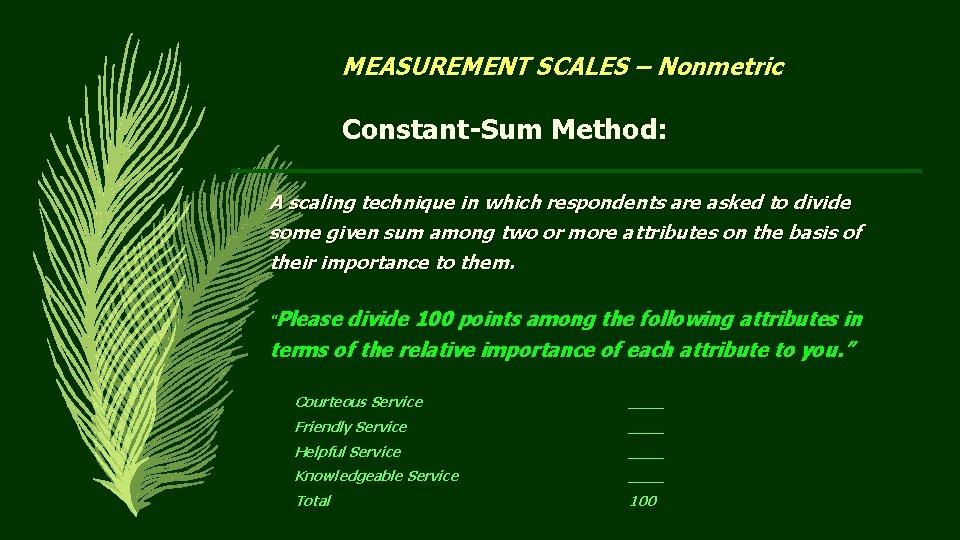 MEASUREMENT SCALES – Nonmetric

Constant-Sum Method:

A scaling technique in which respondents are asked to divide some given sum among two or more attributes on the basis of their importance to them.

"Please divide 100 points among the following attributes in terms of the relative importance of each attribute to you."

| | |
|---|---|
| Courteous Service | ____ |
| Friendly Service | ____ |
| Helpful Service | ____ |
| Knowledgeable Service | ____ |
| Total | 100 |